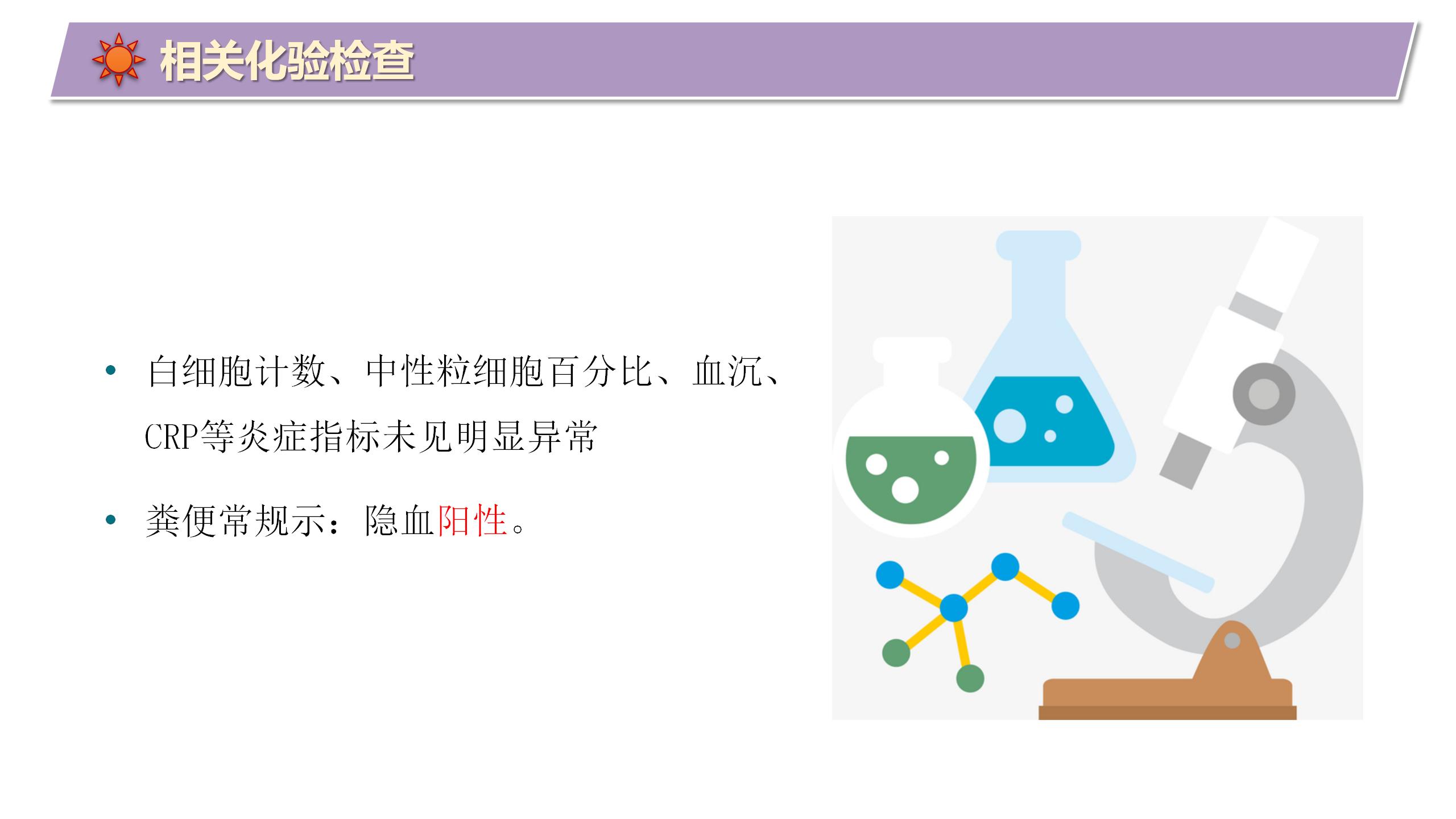 相关化验检查

• 白细胞计数、中性粒细胞百分比、血沉、CRP等炎症指标未见明显异常

• 粪便常规示：隐血阳性。